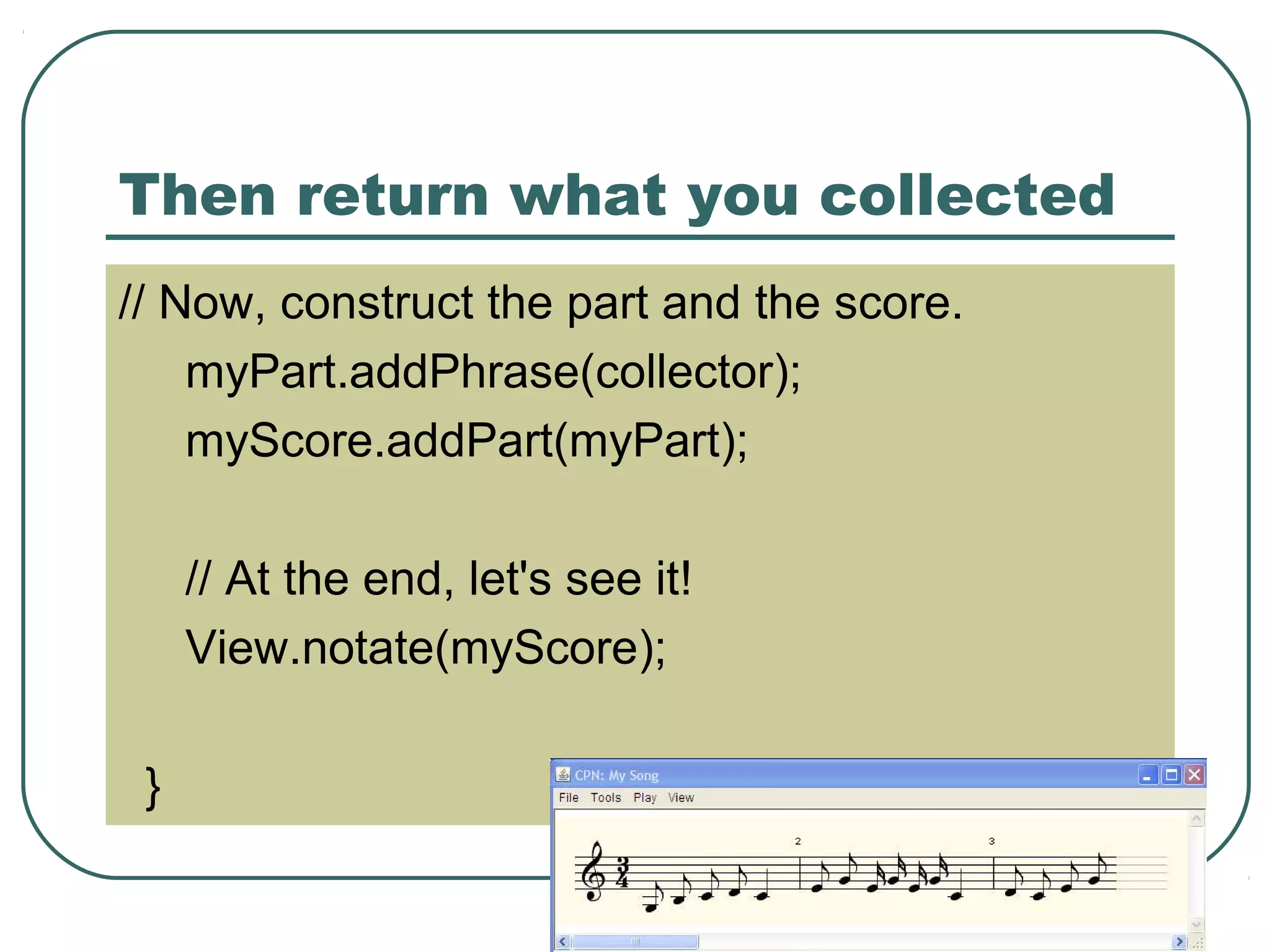 Then return what you collected

// Now, construct the part and the score.
myPart.addPhrase(collector);
myScore.addPart(myPart);

// At the end, let's see it!
View.notate(myScore);

}

CPN: My Song
File Tools Play View
2
3
$\frac{3}{4}$